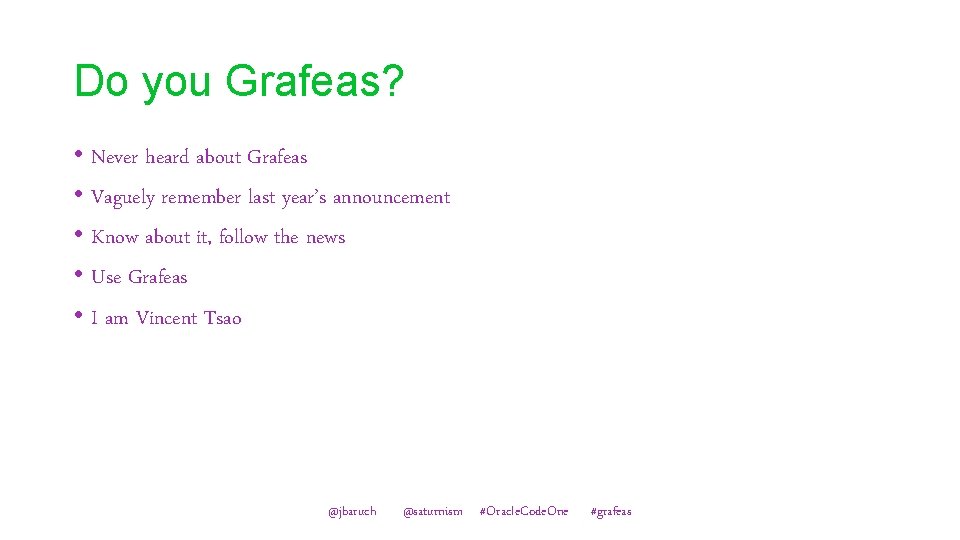 Do you Grafeas?

• Never heard about Grafeas
• Vaguely remember last year's announcement
• Know about it, follow the news
• Use Grafeas
• I am Vincent Tsao

@jbaruch @saturnism #OracleCodeOne #grafeas